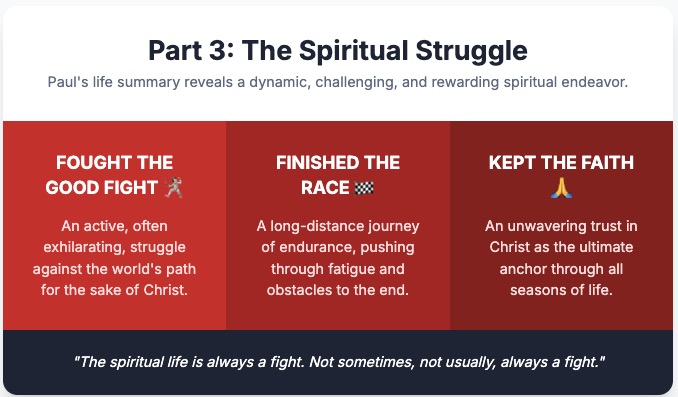 Part 3: The Spiritual Struggle

Paul's life summary reveals a dynamic, challenging, and rewarding spiritual endeavor.

FOUGHT THE GOOD FIGHT 🤺

An active, often exhilarating, struggle against the world's path for the sake of Christ.

FINISHED THE RACE 🏁

A long-distance journey of endurance, pushing through fatigue and obstacles to the end.

KEPT THE FAITH 🙏

An unwavering trust in Christ as the ultimate anchor through all seasons of life.

"The spiritual life is always a fight. Not sometimes, not usually, always a fight."